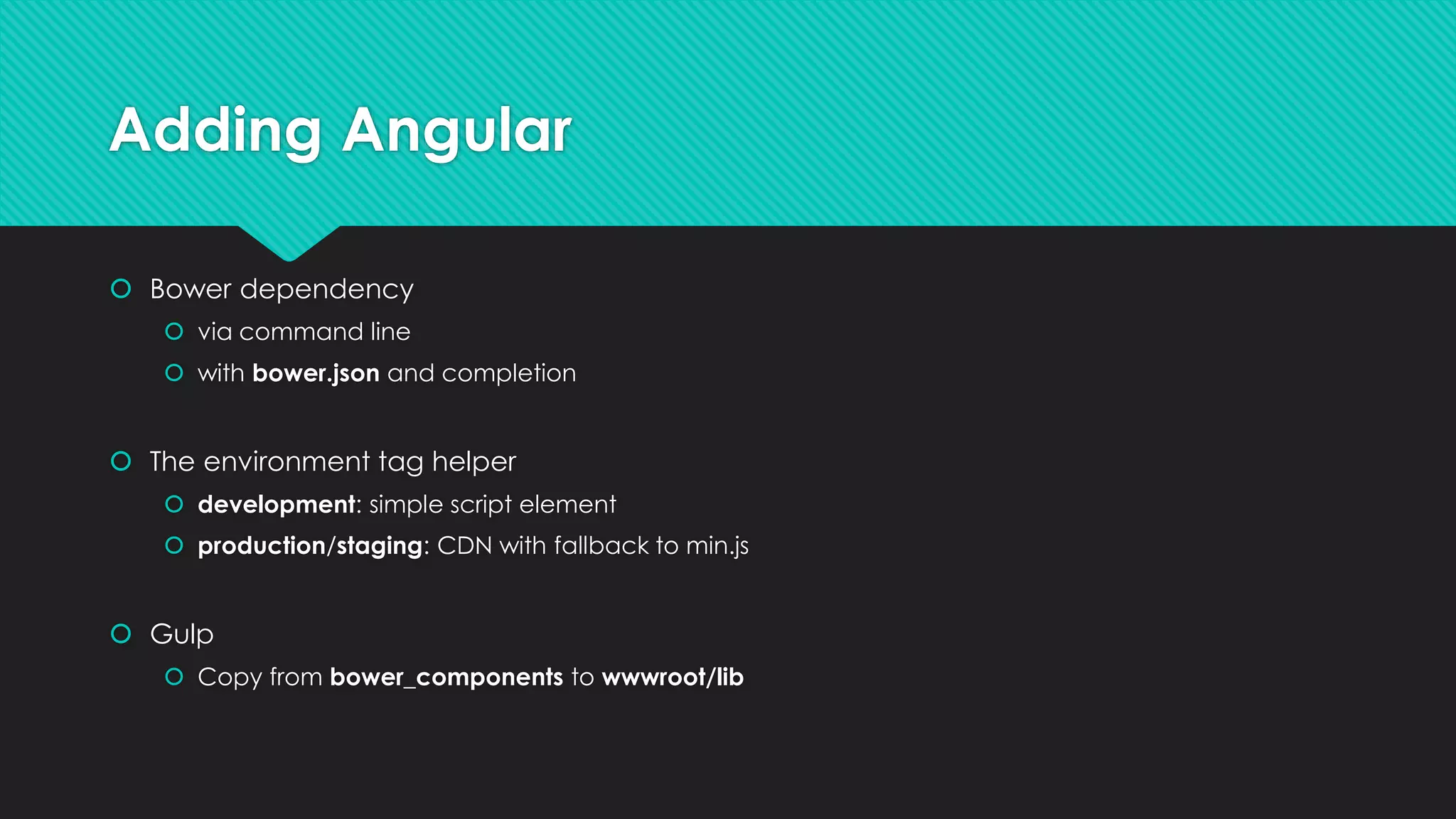 Adding Angular

Bower dependency
via command line
with bower.json and completion

The environment tag helper
development: simple script element
production/staging: CDN with fallback to min.js

Gulp
Copy from bower_components to wwwroot/lib